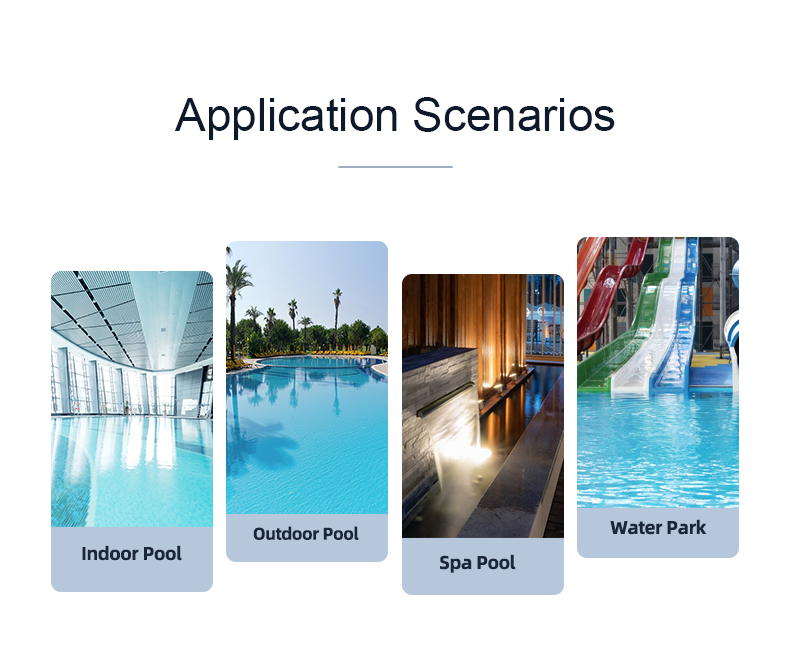 Application Scenarios

Indoor Pool

Outdoor Pool

Spa Pool

Water Park